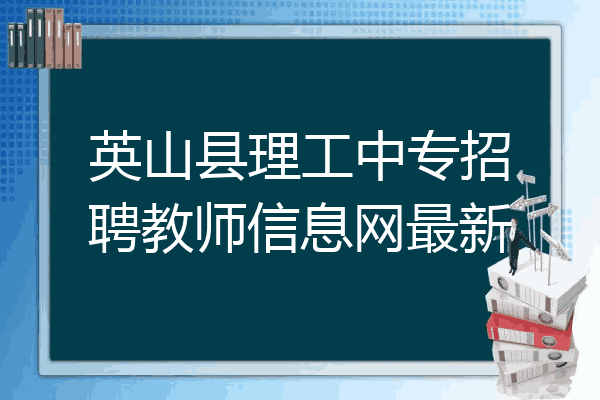 英山县理工中专招聘教师信息网最新